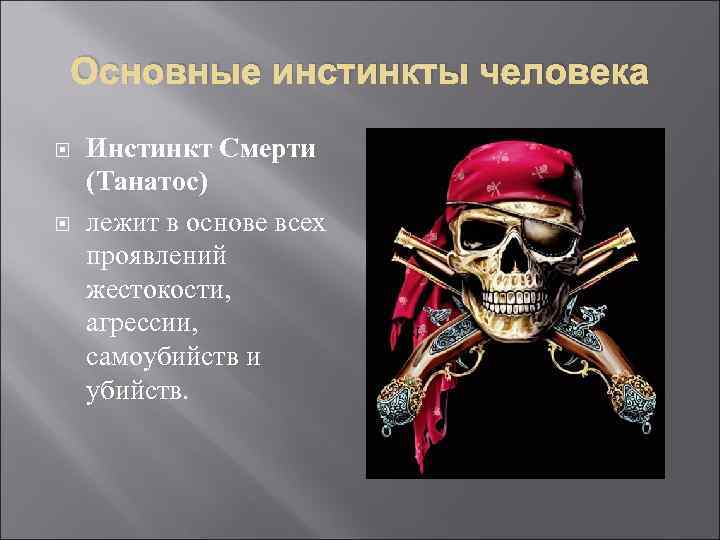 Основные инстинкты человека

Инстинкт Смерти (Танатос)

лежит в основе всех проявлений жестокости, агрессии, самоубийств и убийств.